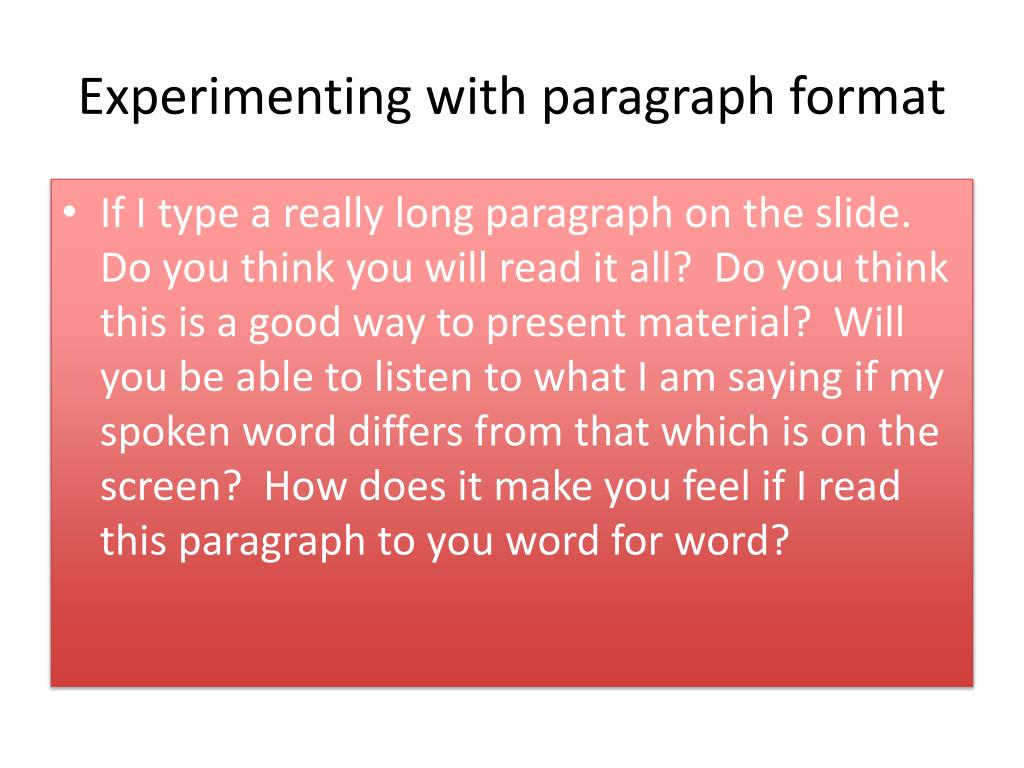 Experimenting with paragraph format

• If I type a really long paragraph on the slide. Do you think you will read it all? Do you think this is a good way to present material? Will you be able to listen to what I am saying if my spoken word differs from that which is on the screen? How does it make you feel if I read this paragraph to you word for word?